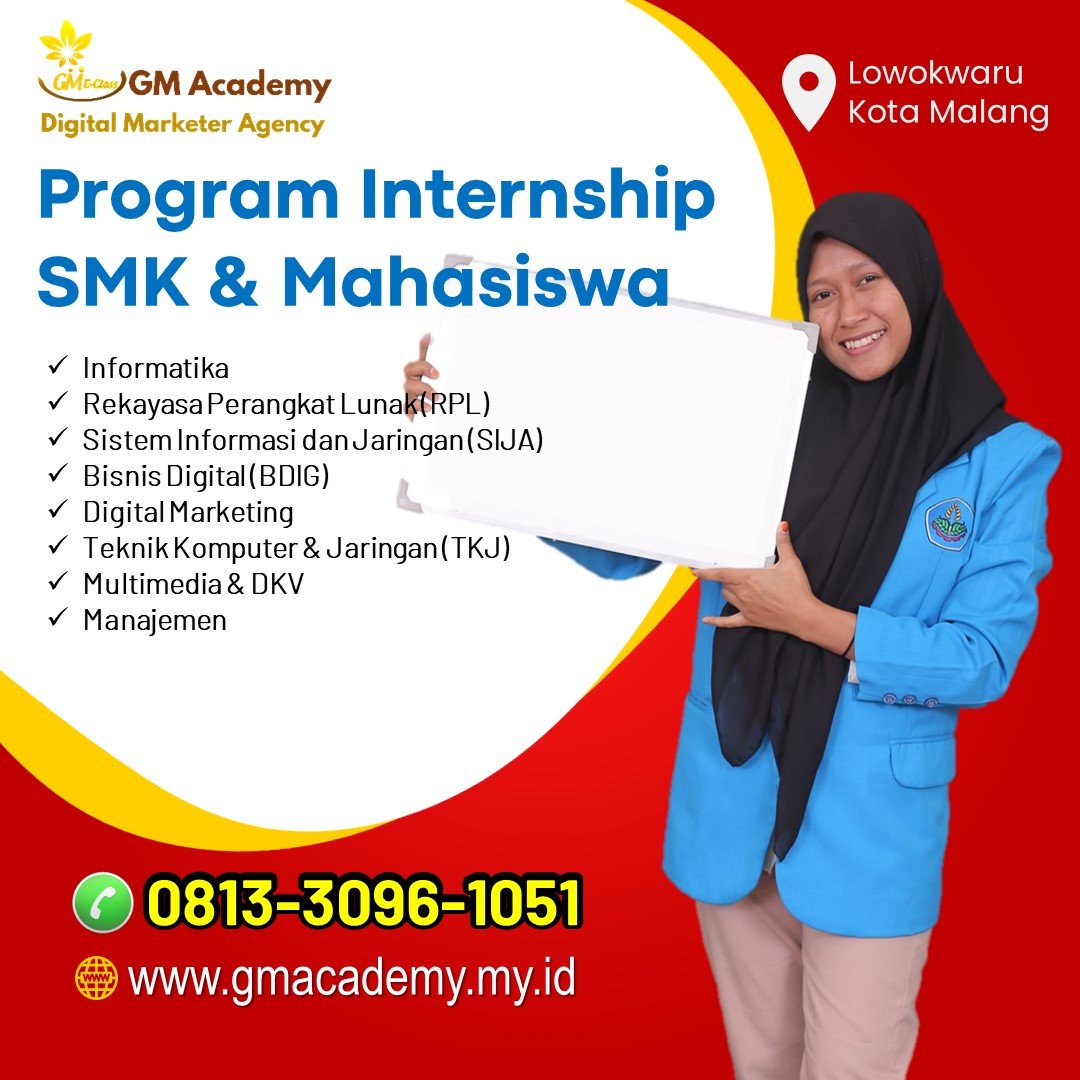 GM E-Class GM Academy
Digital Marketer Agency

Lowokwaru
Kota Malang

Program Internship
SMK & Mahasiswa

✓ Informatika
✓ Rekayasa Perangkat Lunak (RPL)
✓ Sistem Informasi dan Jaringan (SIJA)
✓ Bisnis Digital (BDIG)
✓ Digital Marketing
✓ Teknik Komputer & Jaringan (TKJ)
✓ Multimedia & DKV
✓ Manajemen

0813-3096-1051
www.gmacademy.my.id